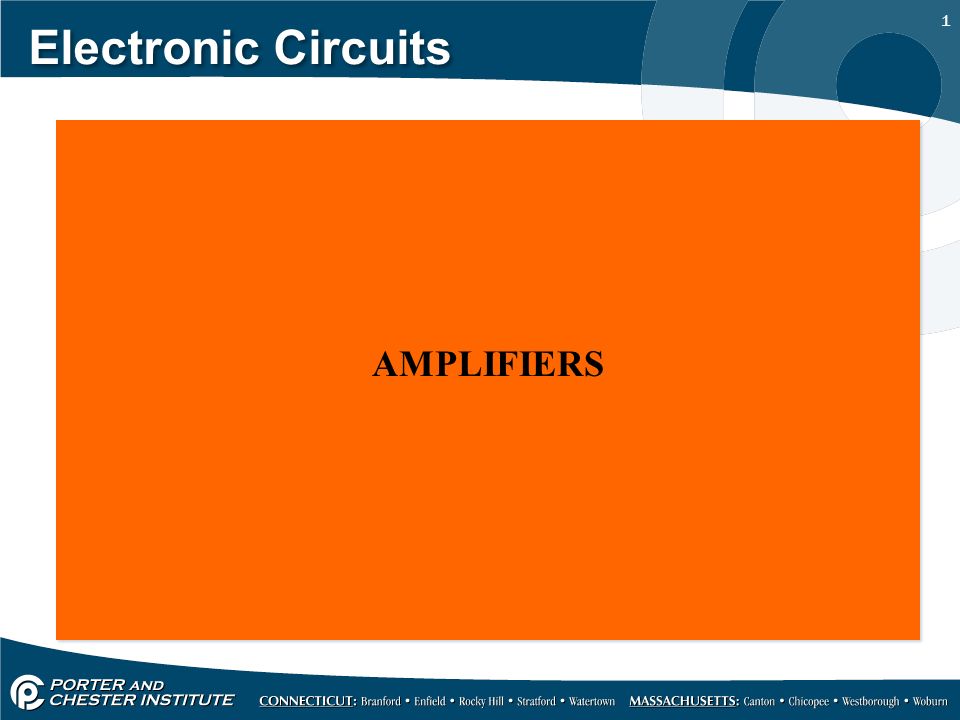 Electronic Circuits

1

AMPLIFIERS

PORTER AND CHESTER INSTITUTE

CONNECTICUT: Branford • Enfield • Rocky Hill • Stratford • Watertown MASSACHUSETTS: Canton • Chicopee • Westborough • Woburn